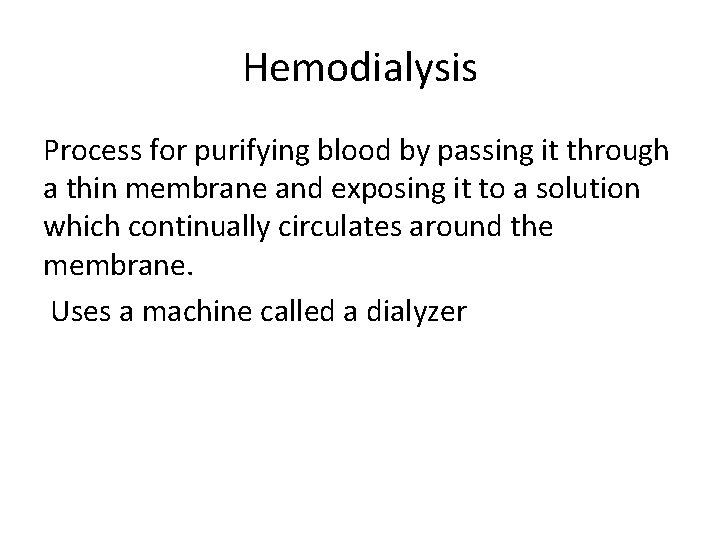 Hemodialysis

Process for purifying blood by passing it through a thin membrane and exposing it to a solution which continually circulates around the membrane.

Uses a machine called a dialyzer